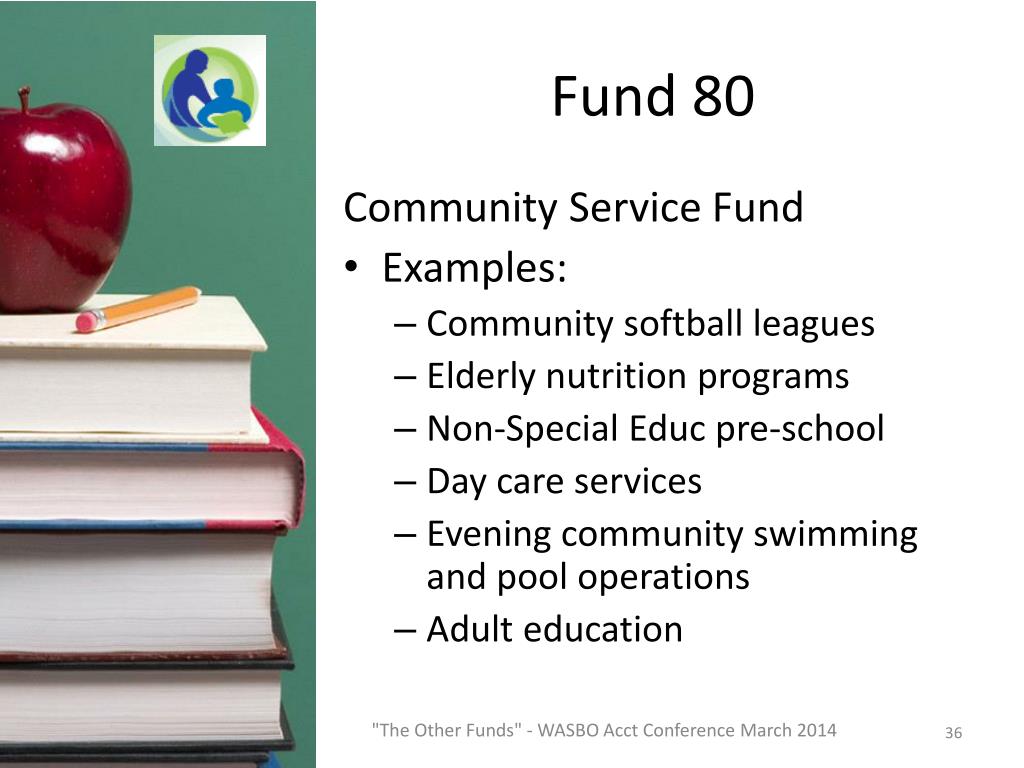 Fund 80

Community Service Fund

• Examples:
 – Community softball leagues
 – Elderly nutrition programs
 – Non-Special Educ pre-school
 – Day care services
 – Evening community swimming and pool operations
 – Adult education

"The Other Funds" - WASBO Acct Conference March 2014

36